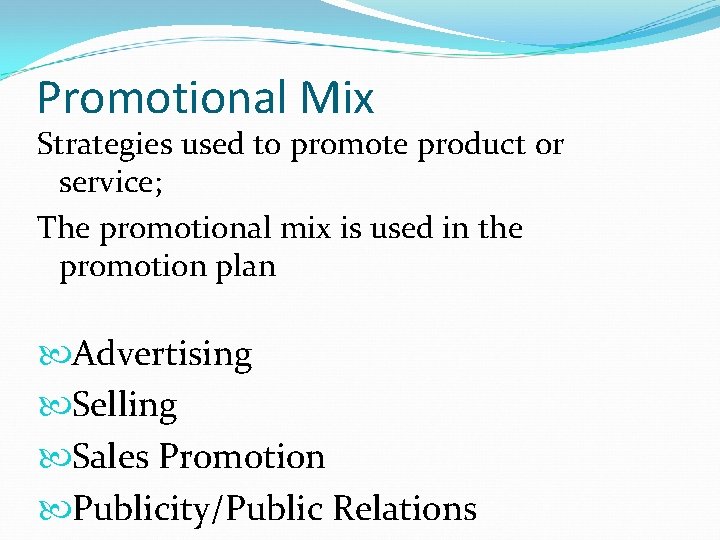 Promotional Mix

Strategies used to promote product or service;

The promotional mix is used in the promotion plan

Advertising

Selling

Sales Promotion

Publicity/Public Relations